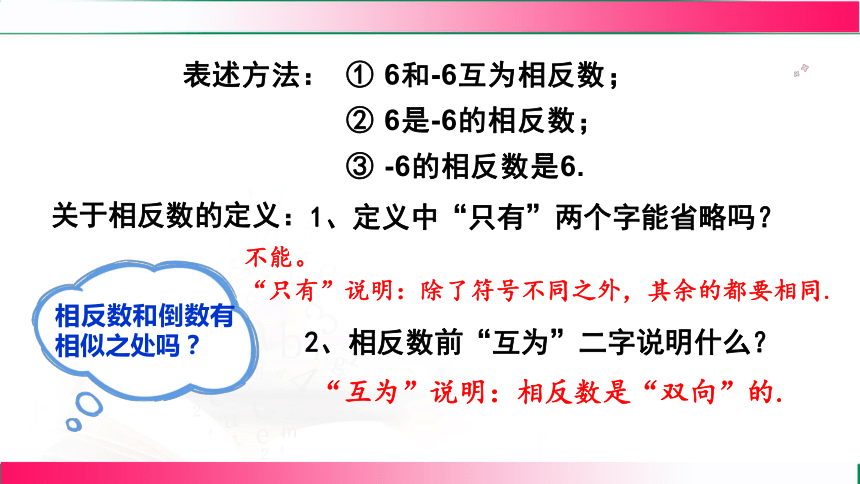 表述方法： ① 6和-6互为相反数；

② 6是-6的相反数；

③ -6的相反数是6.

关于相反数的定义：1、定义中“只有”两个字能省略吗？

不能。

“只有”说明：除了符号不同之外，其余的都要相同.

相反数和倒数有相似之处吗？

2、相反数前“互为”二字说明什么？

“互为”说明：相反数是“双向”的.